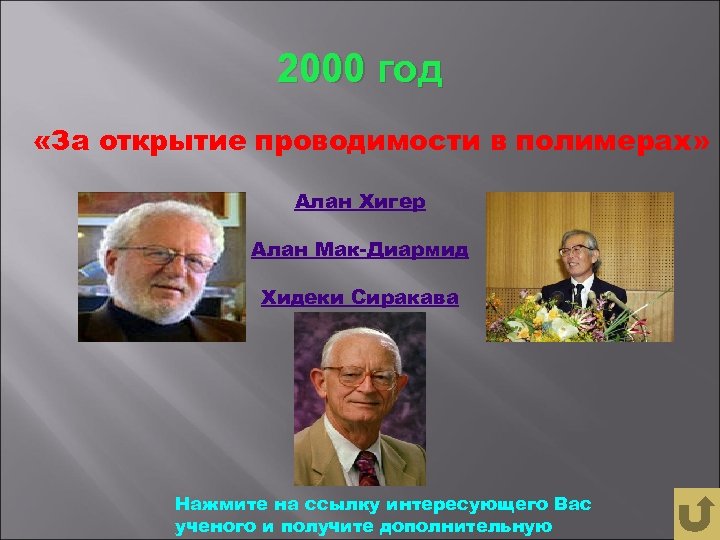 2000 год

«За открытие проводимости в полимерах»

Алан Хигер

Алан Мак-Диармид

Хидеки Сиракава

Нажмите на ссылку интересующего Вас ученого и получите дополнительную